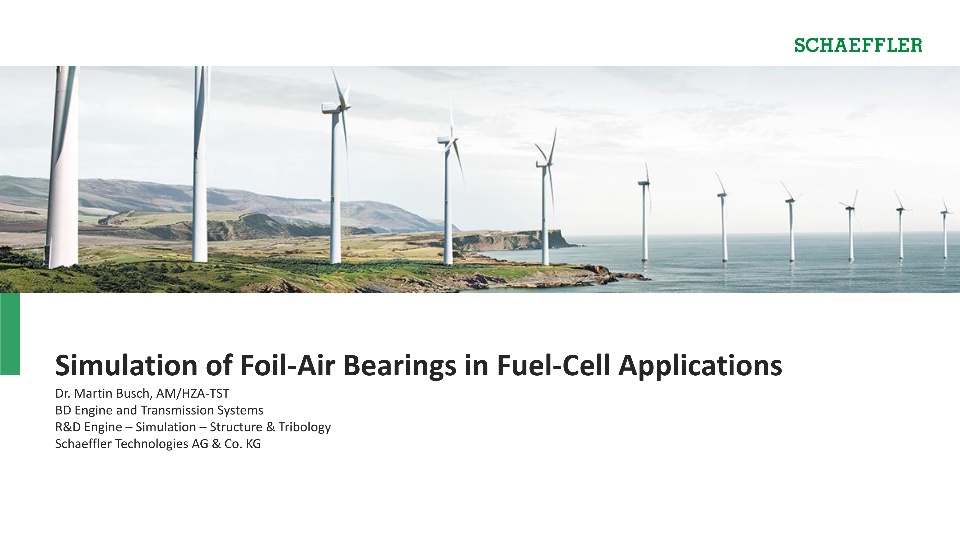 SCHAEFFLER

Simulation of Foil-Air Bearings in Fuel-Cell Applications

Dr. Martin Busch, AM/HZA-TST
BD Engine and Transmission Systems
R&D Engine – Simulation – Structure & Tribology
Schaeffler Technologies AG & Co. KG